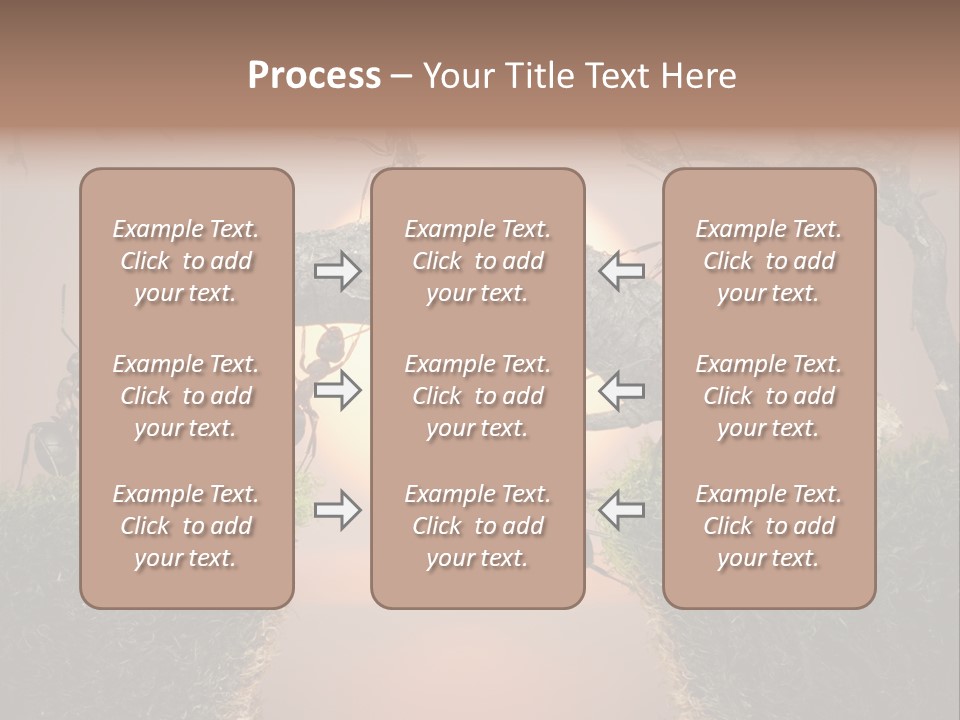 Process – Your Title Text Here

Example Text. Click to add your text.

Example Text. Click to add your text.

Example Text. Click to add your text.

Example Text. Click to add your text.

Example Text. Click to add your text.

Example Text. Click to add your text.

Example Text. Click to add your text.

Example Text. Click to add your text.

Example Text. Click to add your text.